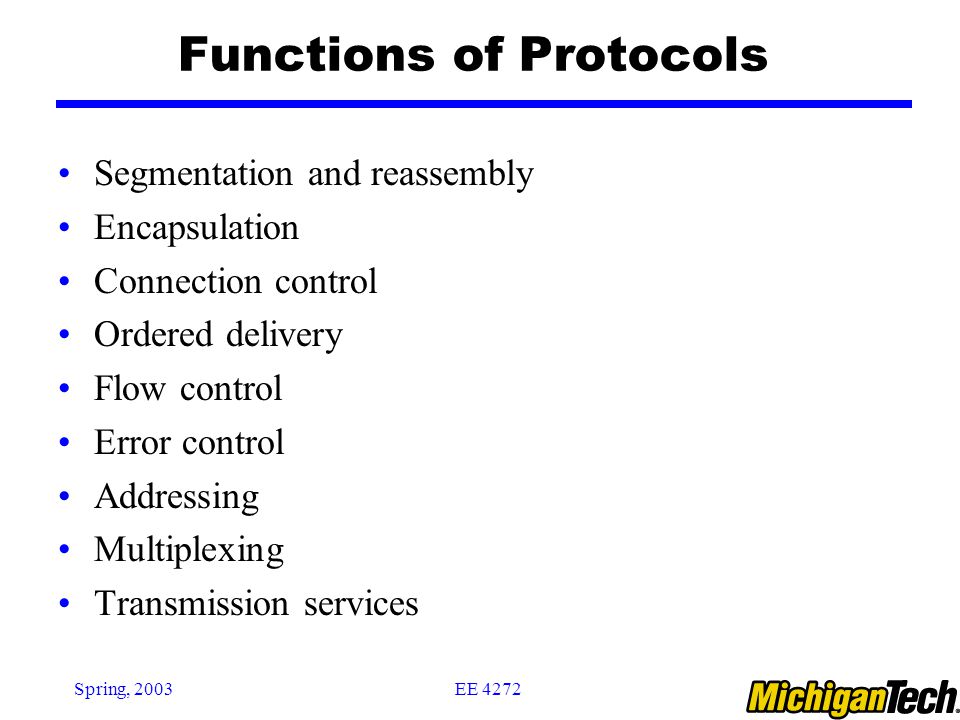 Functions of Protocols

• Segmentation and reassembly
• Encapsulation
• Connection control
• Ordered delivery
• Flow control
• Error control
• Addressing
• Multiplexing
• Transmission services

Spring, 2003 EE 4272 MichiganTech